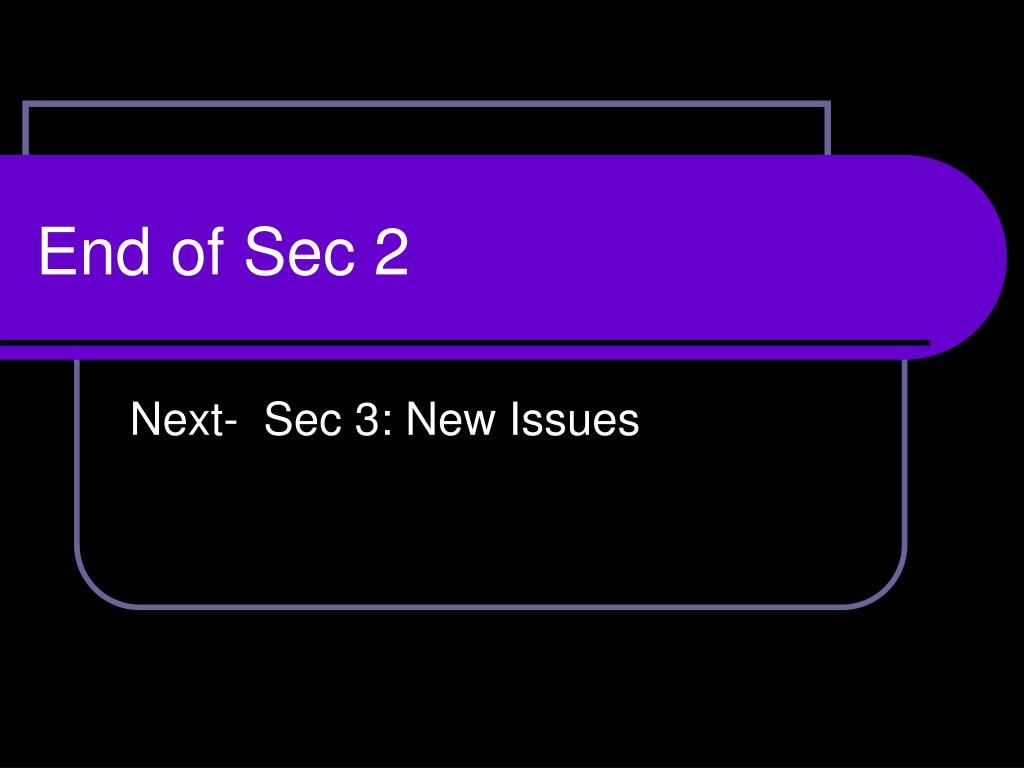 End of Sec 2

Next- Sec 3: New Issues